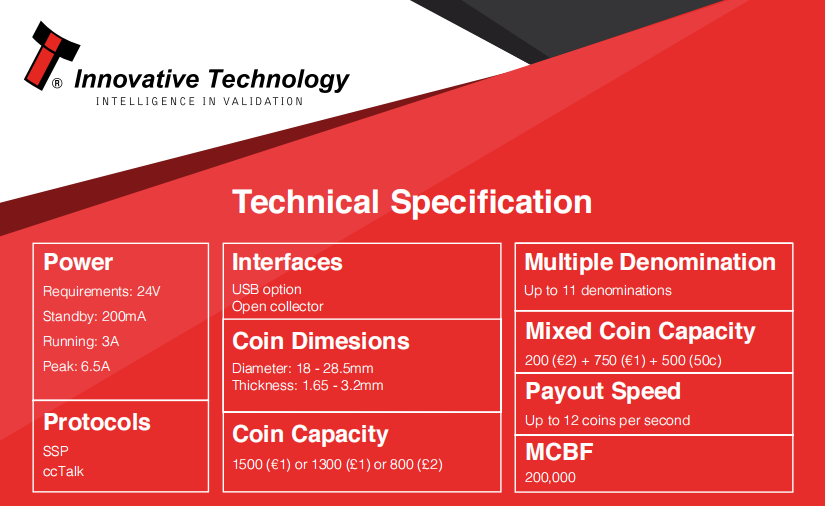 ® Innovative Technology
INTELLIGENCE IN VALIDATION

Technical Specification

Power
Requirements: 24V
Standby: 200mA
Running: 3A
Peak: 6.5A

Protocols
SSP
ccTalk

Interfaces
USB option
Open collector

Coin Dimesions
Diameter: 18 - 28.5mm
Thickness: 1.65 - 3.2mm

Coin Capacity
1500 (€1) or 1300 (£1) or 800 (£2)

Multiple Denomination
Up to 11 denominations

Mixed Coin Capacity
200 (€2) + 750 (€1) + 500 (50c)

Payout Speed
Up to 12 coins per second

MCBF
200,000